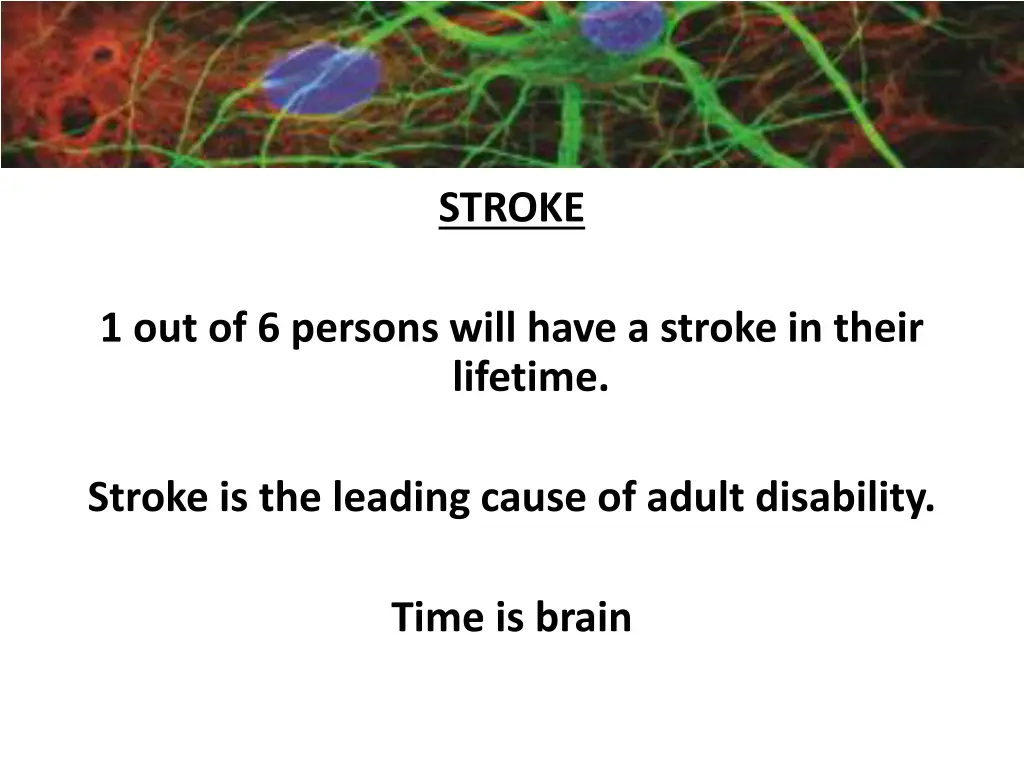 STROKE

1 out of 6 persons will have a stroke in their lifetime.

Stroke is the leading cause of adult disability.

Time is brain